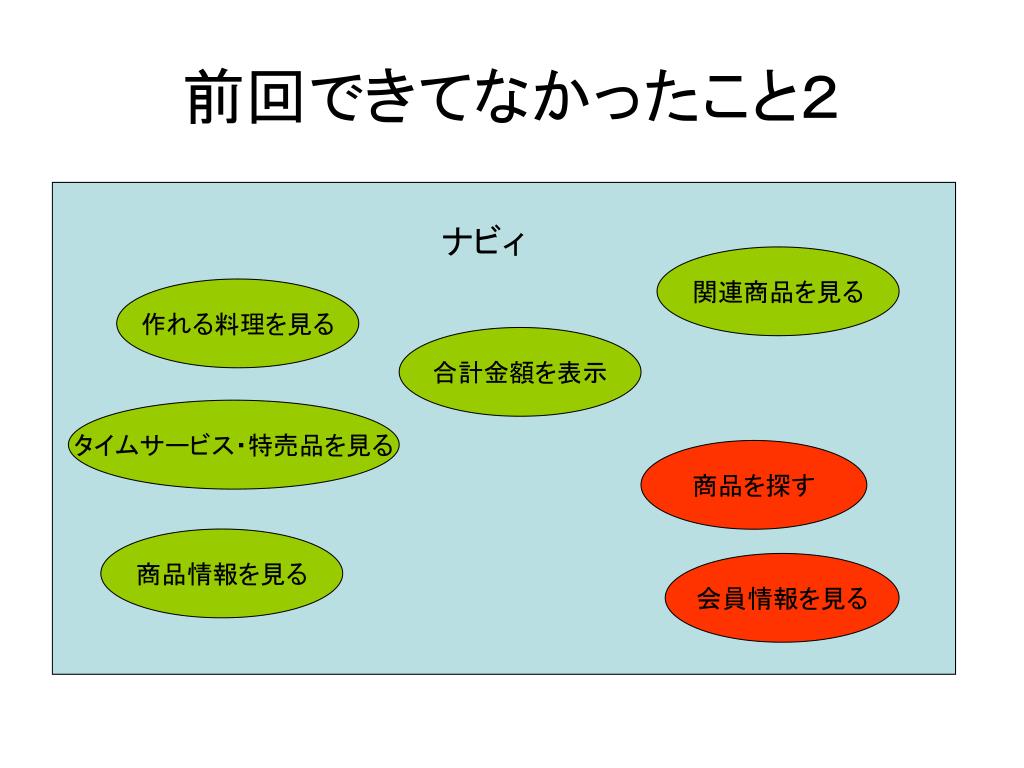 前回できてなかったこと2

ナビィ

関連商品を見る

作れる料理を見る

合計金額を表示

タイムサービス・特売品を見る

商品を探す

商品情報を見る

会員情報を見る